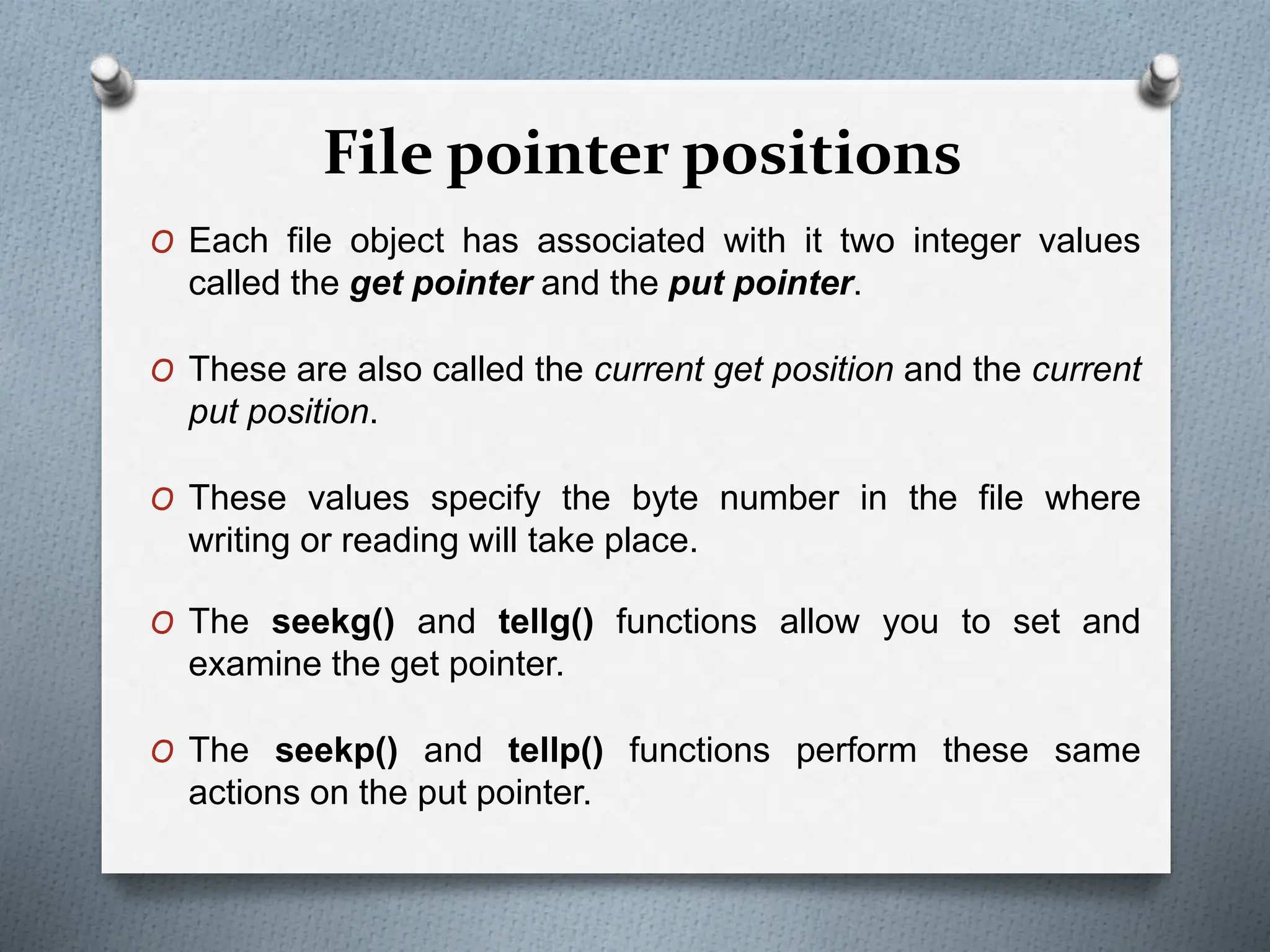 File pointer positions

O Each file object has associated with it two integer values called the get pointer and the put pointer.

O These are also called the current get position and the current put position.

O These values specify the byte number in the file where writing or reading will take place.

O The seekg() and tellg() functions allow you to set and examine the get pointer.

O The seekp() and tellp() functions perform these same actions on the put pointer.